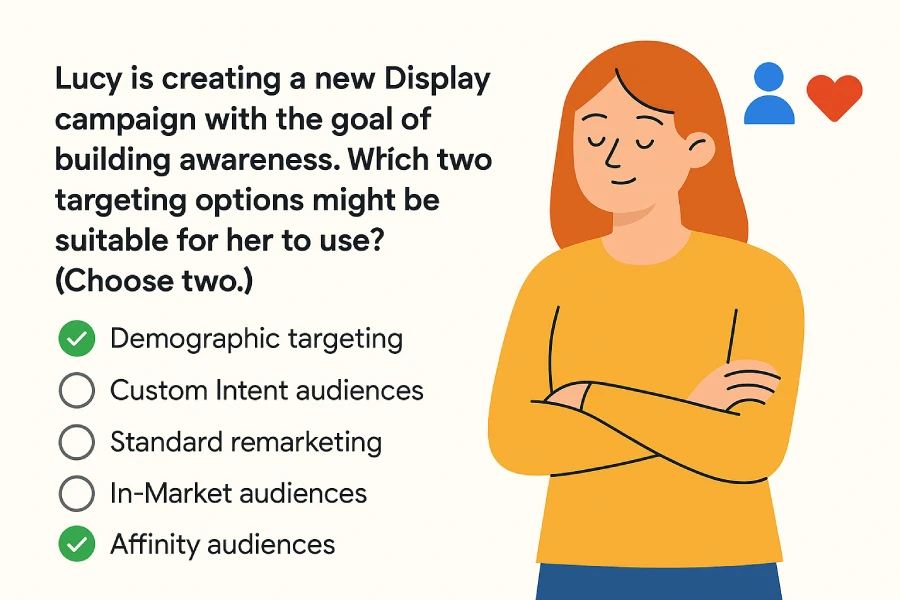 Lucy is creating a new Display campaign with the goal of building awareness. Which two targeting options might be suitable for her to use? (Choose two.)

Demographic targeting
Custom Intent audiences
Standard remarketing
In-Market audiences
Affinity audiences